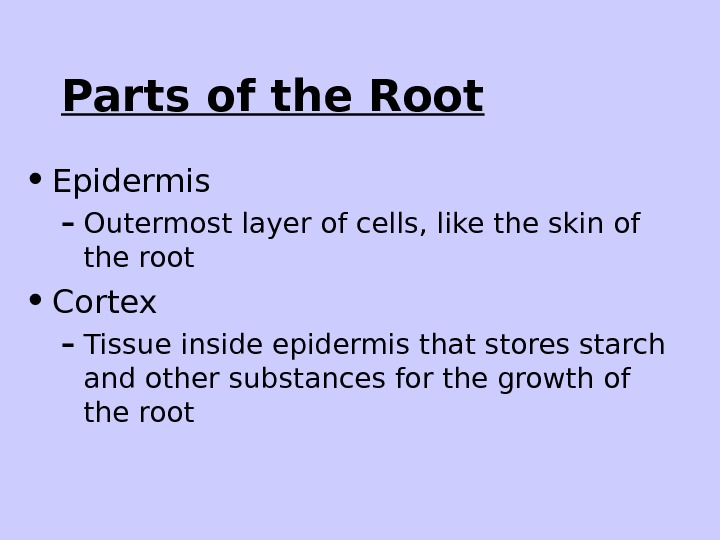 Parts of the Root

• Epidermis
  – Outermost layer of cells, like the skin of the root
• Cortex
  – Tissue inside epidermis that stores starch and other substances for the growth of the root